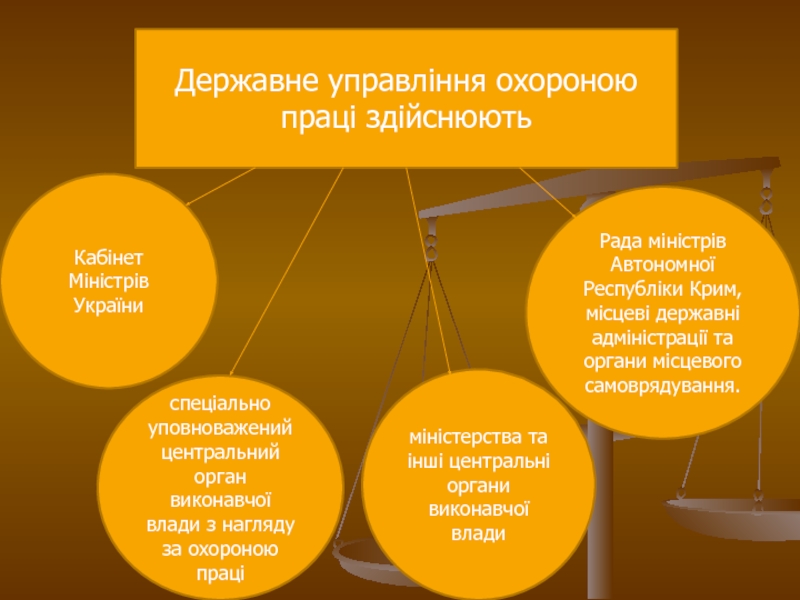 Державне управління охороною праці здійснюють

Кабінет Міністрів України

спеціально уповноважений центральний орган виконавчої влади з нагляду за охороною праці

міністерства та інші центральні органи виконавчої влади

Рада міністрів Автономної Республіки Крим, місцеві державні адміністрації та органи місцевого самоврядування.